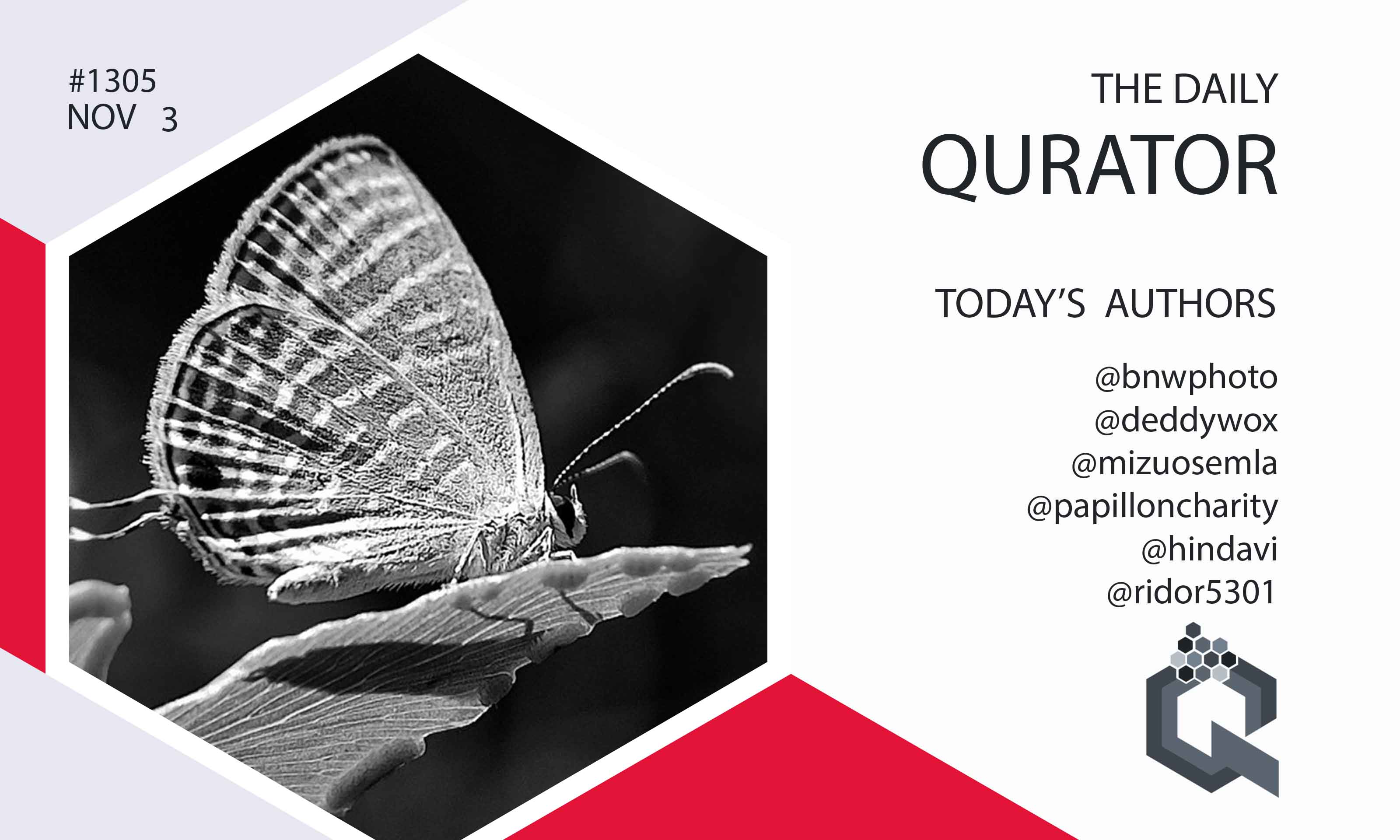 #1305
NOV 3

THE DAILY
QURATOR

TODAY'S AUTHORS

@bnwphoto
@deddywox
@mizuosemla
@papilloncharity
@hindavi
@ridor5301